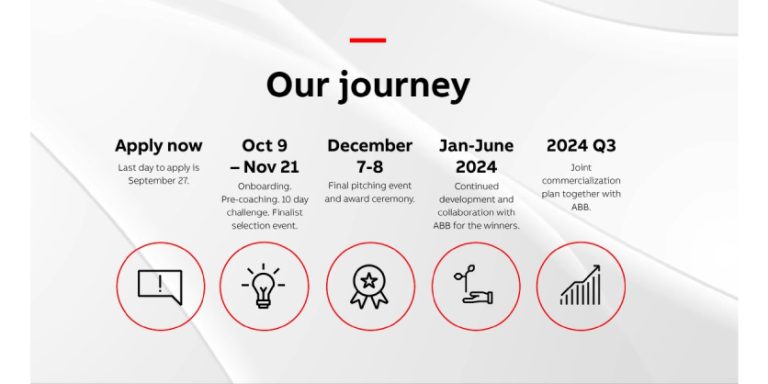 Our journey

Apply now

Last day to apply is September 27.

Oct 9 – Nov 21

Onboarding. Pre-coaching. 10 day challenge. Finalist selection event.

December 7-8

Final pitching event and award ceremony.

Jan-June 2024

Continued development and collaboration with ABB for the winners.

2024 Q3

Joint commercialization plan together with ABB.